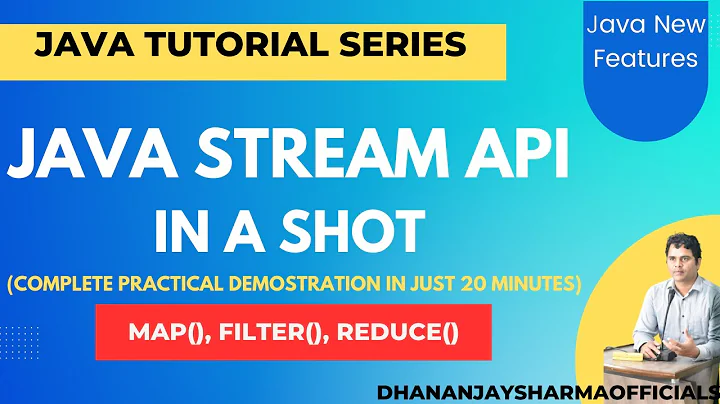 JAVA TUTORIAL SERIES

Java New Features

JAVA STREAM API IN A SHOT

(COMPLETE PRACTICAL DEMOSTRATION IN JUST 20 MINUTES)

MAP(), FILTER(), REDUCE()

DHANANJAYSHARMAOFFICIALS